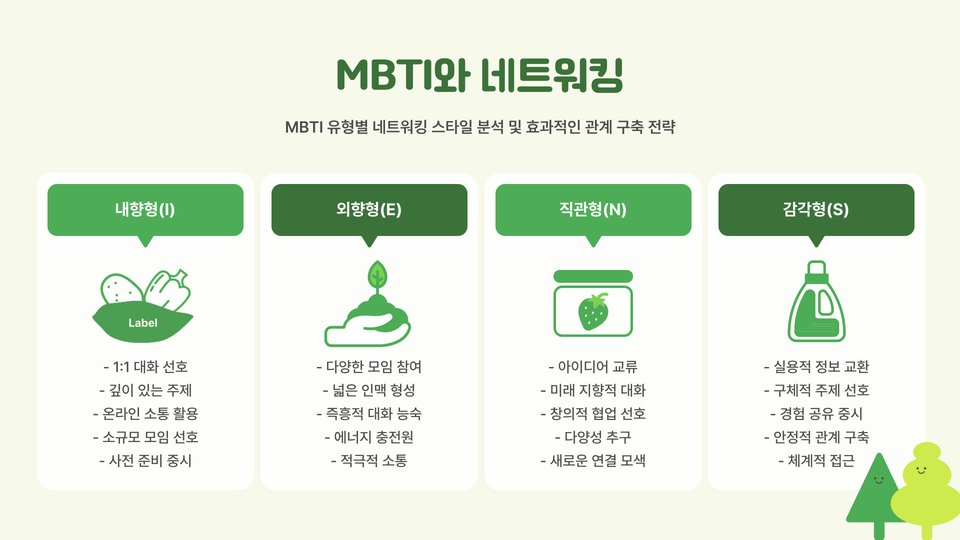 MBTI와 네트워킹

MBTI 유형별 네트워킹 스타일 분석 및 효과적인 관계 구축 전략

내향형(I)

Label

- 1:1 대화 선호
- 깊이 있는 주제
- 온라인 소통 활용
- 소규모 모임 선호
- 사전 준비 중시

외향형(E)

- 다양한 모임 참여
- 넓은 인맥 형성
- 즉흥적 대화 능숙
- 에너지 충전원
- 적극적 소통

직관형(N)

- 아이디어 교류
- 미래 지향적 대화
- 창의적 협업 선호
- 다양성 추구
- 새로운 연결 모색

감각형(S)

- 실용적 정보 교환
- 구체적 주제 선호
- 경험 공유 중시
- 안정적 관계 구축
- 체계적 접근